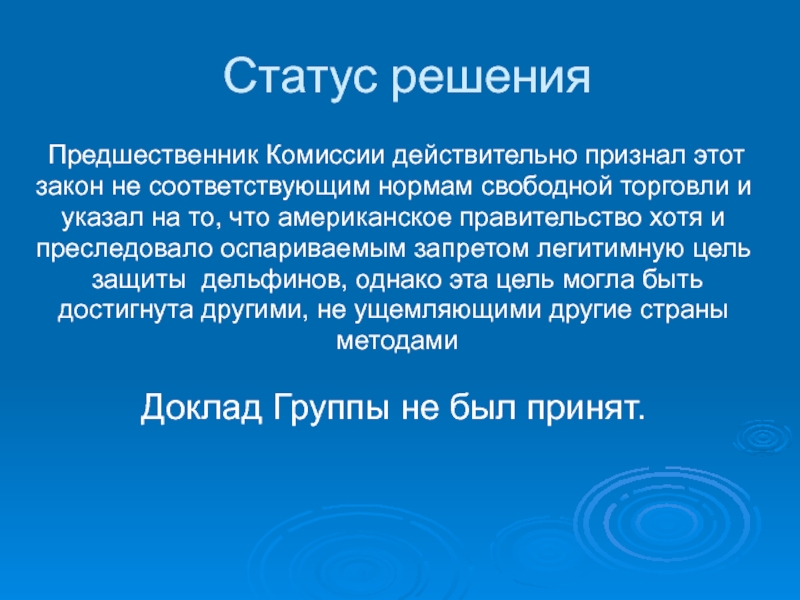 Статус решения

Предшественник Комиссии действительно признал этот закон не соответствующим нормам свободной торговли и указал на то, что американское правительство хотя и преследовало оспариваемым запретом легитимную цель защиты дельфинов, однако эта цель могла быть достигнута другими, не ущемляющими другие страны методами

Доклад Группы не был принят.